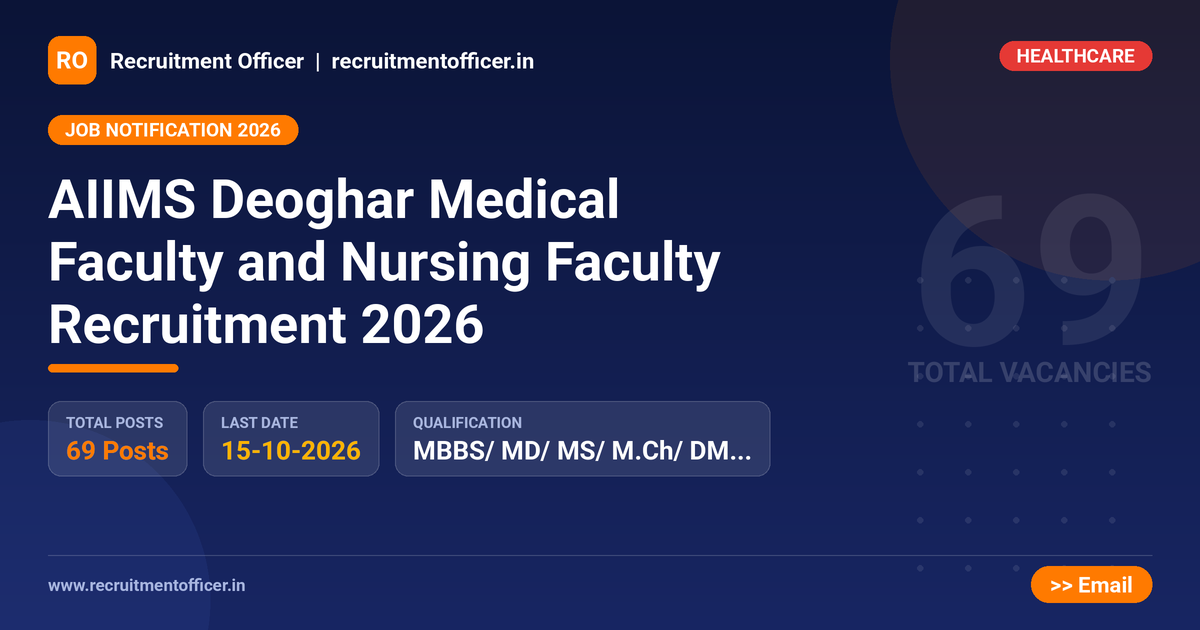 RO Recruitment Officer | recruitmentofficer.in

HEALTHCARE

JOB NOTIFICATION 2026

AIIMS Deoghar Medical Faculty and Nursing Faculty Recruitment 2026

69
TOTAL VACANCIES

TOTAL POSTS
69 Posts

LAST DATE
15-10-2026

QUALIFICATION
MBBS/ MD/ MS/ M.Ch/ DM...

www.recruitmentofficer.in

>> Email